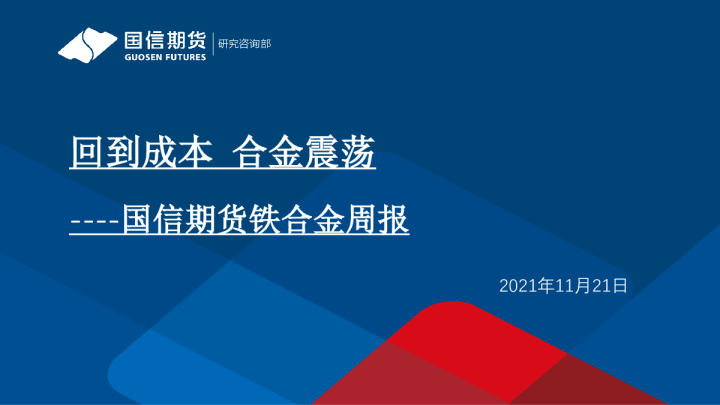 国信期货
GUOSEN FUTURES
研究咨询部

回到成本 合金震荡

----国信期货铁合金周报

2021年11月21日